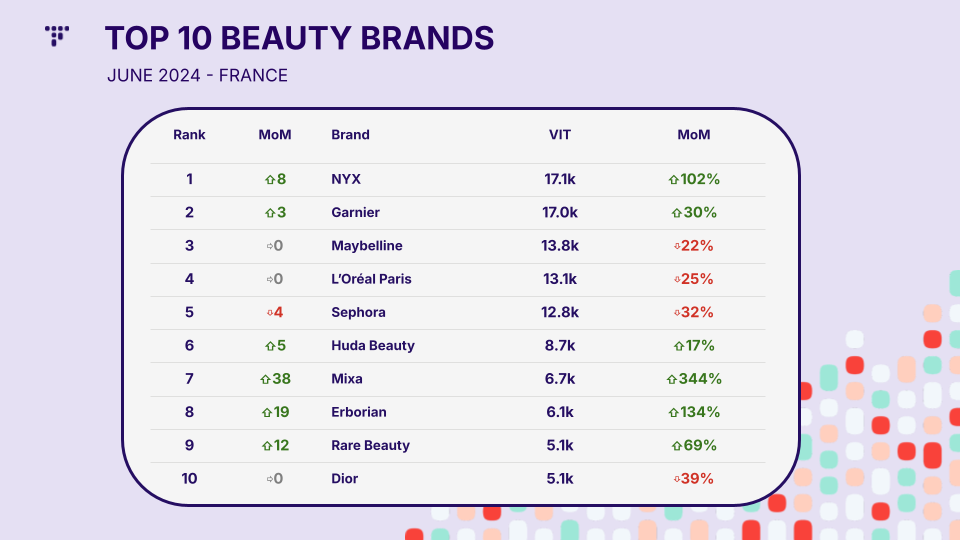 TOP 10 BEAUTY BRANDS

JUNE 2024 - FRANCE

| Rank | MoM | Brand | VIT | MoM |
|---|---|---|---|---|
| 1 | ⇧8 | NYX | 17.1k | ⇧102% |
| 2 | ⇧3 | Garnier | 17.0k | ⇧30% |
| 3 | ⇨0 | Maybelline | 13.8k | ⇩22% |
| 4 | ⇨0 | L'Oréal Paris | 13.1k | ⇩25% |
| 5 | ⇩4 | Sephora | 12.8k | ⇩32% |
| 6 | ⇧5 | Huda Beauty | 8.7k | ⇧17% |
| 7 | ⇧38 | Mixa | 6.7k | ⇧344% |
| 8 | ⇧19 | Erborian | 6.1k | ⇧134% |
| 9 | ⇧12 | Rare Beauty | 5.1k | ⇧69% |
| 10 | ⇨0 | Dior | 5.1k | ⇩39% |